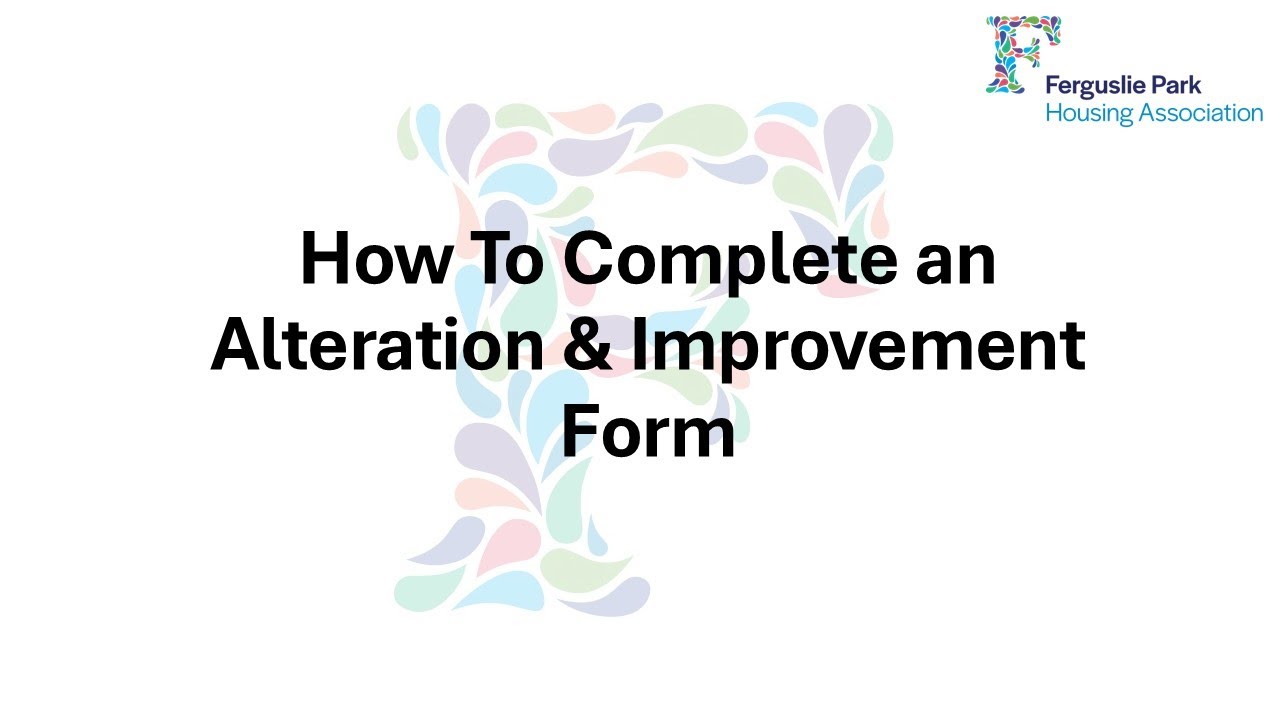 Ferguslie Park
Housing Association

How To Complete an Alteration & Improvement Form